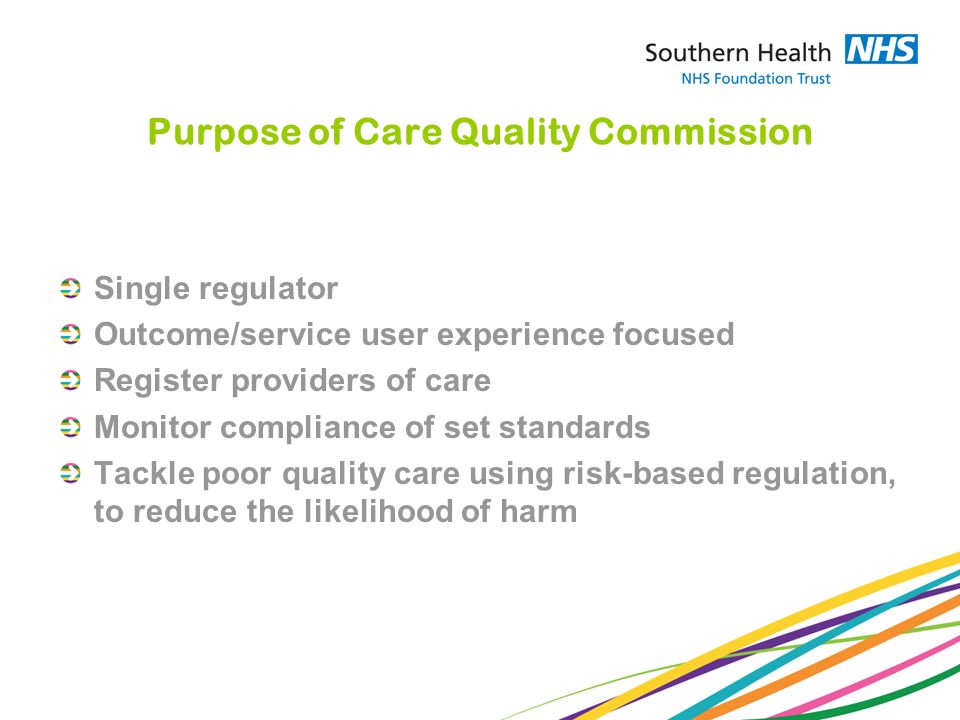 Southern Health NHS
NHS Foundation Trust

Purpose of Care Quality Commission

Single regulator
Outcome/service user experience focused
Register providers of care
Monitor compliance of set standards
Tackle poor quality care using risk-based regulation, to reduce the likelihood of harm